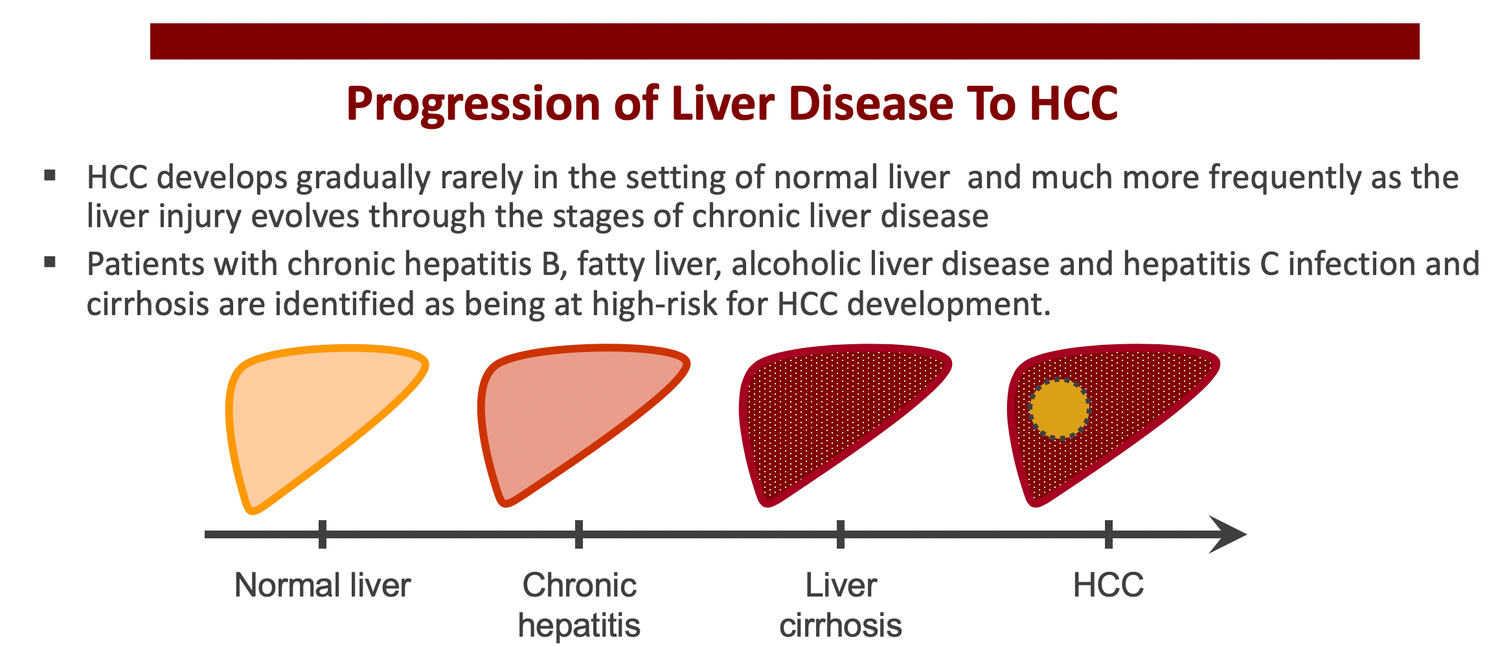 Progression of Liver Disease To HCC

▪ HCC develops gradually rarely in the setting of normal liver and much more frequently as the liver injury evolves through the stages of chronic liver disease

▪ Patients with chronic hepatitis B, fatty liver, alcoholic liver disease and hepatitis C infection and cirrhosis are identified as being at high-risk for HCC development.

Normal liver

Chronic hepatitis

Liver cirrhosis

HCC